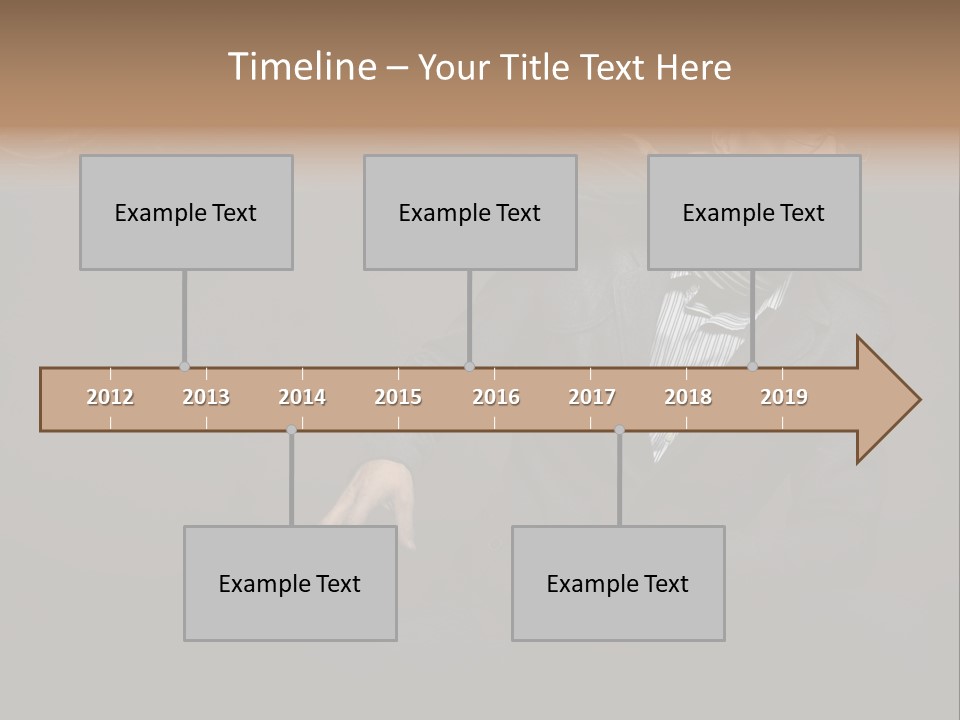 Timeline – Your Title Text Here

Example Text

Example Text

Example Text

2012 2013 2014 2015 2016 2017 2018 2019

Example Text

Example Text